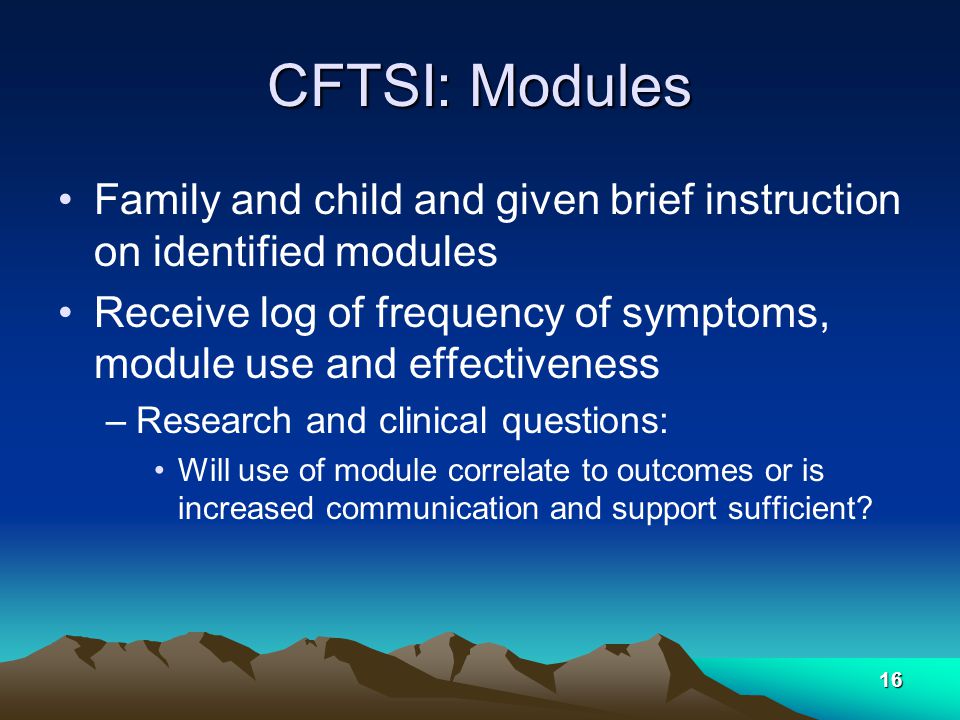 CFTSI: Modules

• Family and child and given brief instruction on identified modules
• Receive log of frequency of symptoms, module use and effectiveness
– Research and clinical questions:
• Will use of module correlate to outcomes or is increased communication and support sufficient?

16